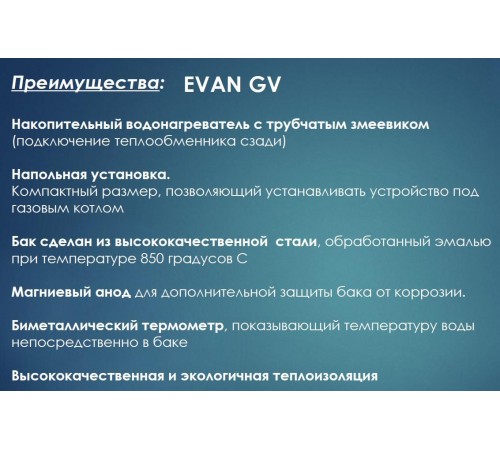 Преимущества: EVAN GV

Накопительный водонагреватель с трубчатым змеевиком (подключение теплообменника сзади)

Напольная установка.
Компактный размер, позволяющий устанавливать устройство под газовым котлом

Бак сделан из высококачественной стали, обработанный эмалью при температуре 850 градусов С

Магниевый анод для дополнительной защиты бака от коррозии.

Биметаллический термометр, показывающий температуру воды непосредственно в баке

Высококачественная и экологичная теплоизоляция